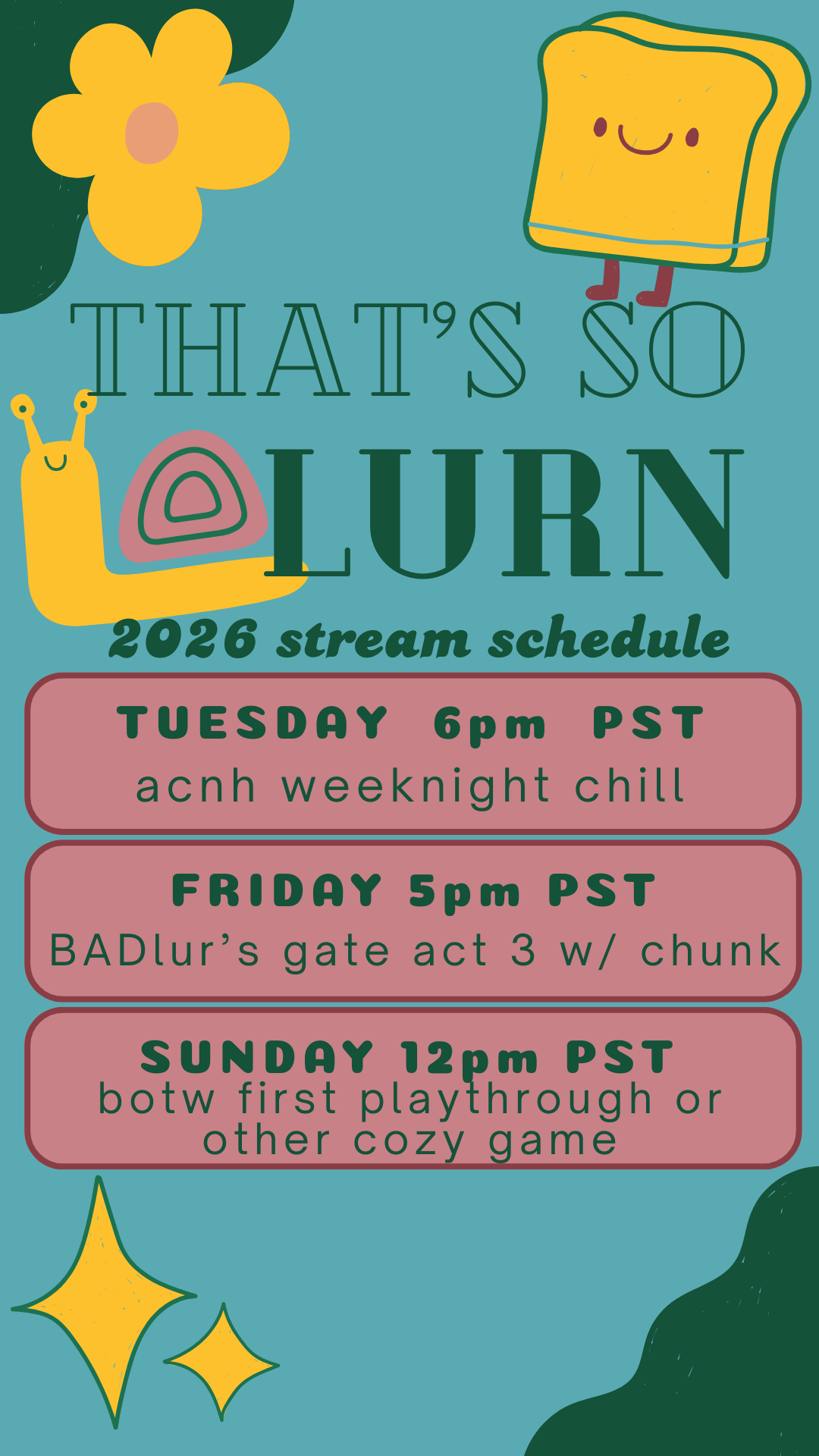 THAT'S SO
LURN
2026 stream schedule

TUESDAY 6pm PST
acnh weeknight chill

FRIDAY 5pm PST
BADlur's gate act 3 w/ chunk

SUNDAY 12pm PST
botw first playthrough or other cozy game